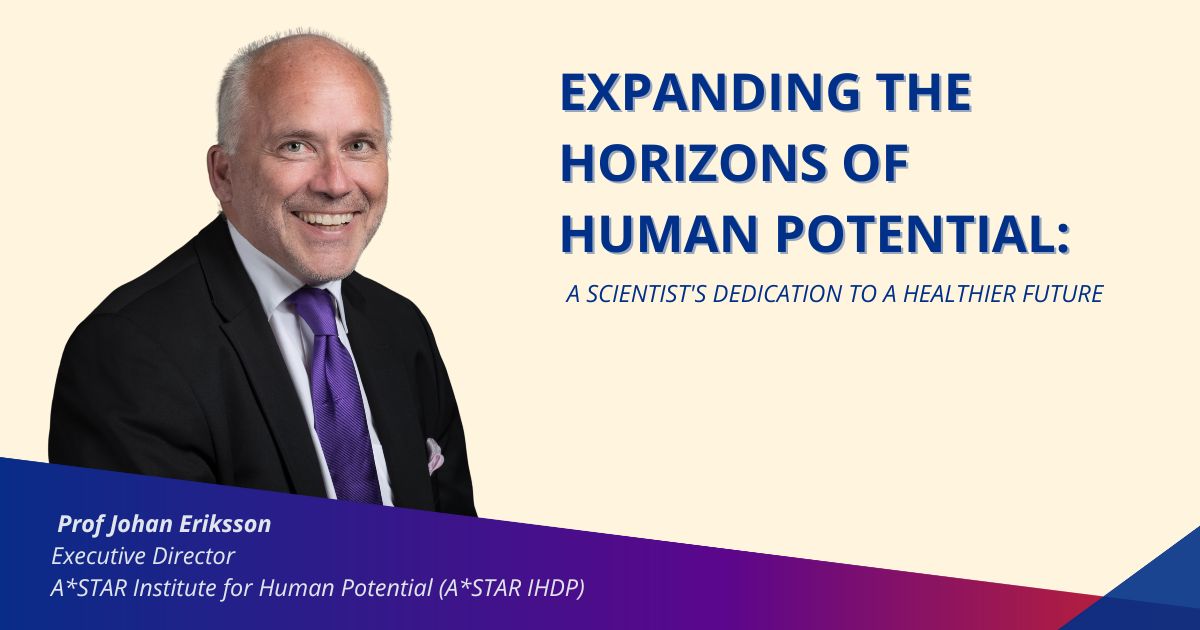 EXPANDING THE HORIZONS OF HUMAN POTENTIAL:

A SCIENTIST'S DEDICATION TO A HEALTHIER FUTURE

Prof Johan Eriksson
Executive Director
A*STAR Institute for Human Potential (A*STAR IHDP)